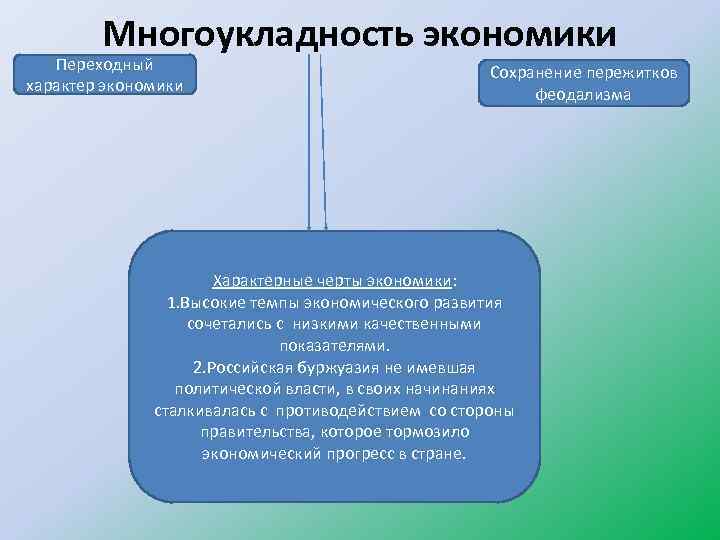 Многоукладность экономики

Переходный характер экономики

Сохранение пережитков феодализма

Характерные черты экономики:
1.Высокие темпы экономического развития сочетались с низкими качественными показателями.
2.Российская буржуазия не имевшая политической власти, в своих начинаниях сталкивалась с противодействием со стороны правительства, которое тормозило экономический прогресс в стране.